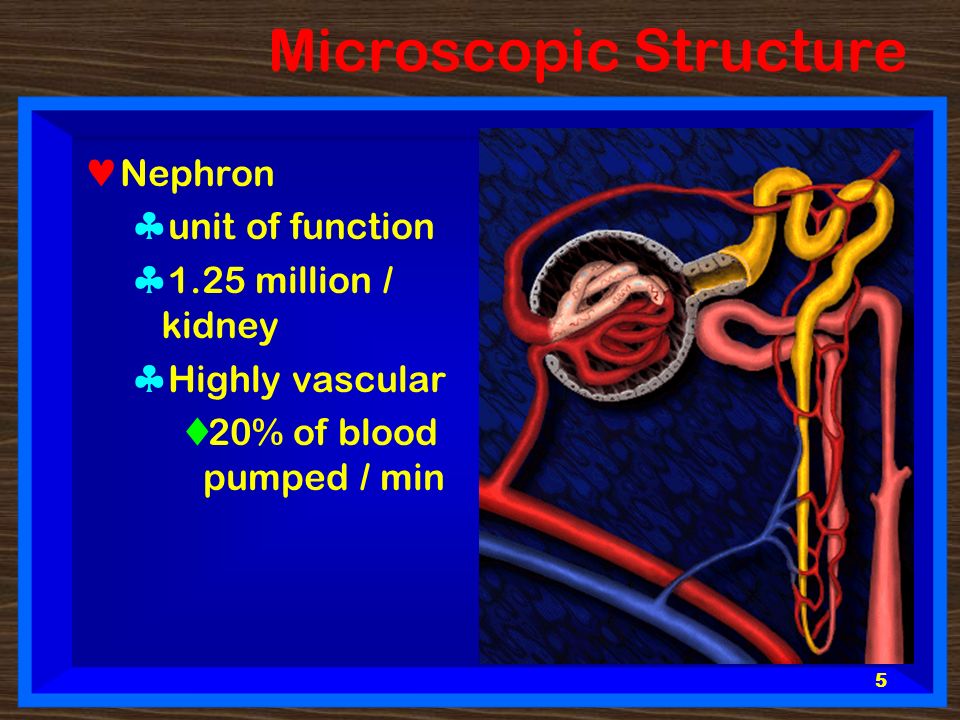 Microscopic Structure

♥ Nephron

♣ unit of function

♣ 1.25 million / kidney

♣ Highly vascular

♦ 20% of blood pumped / min

5